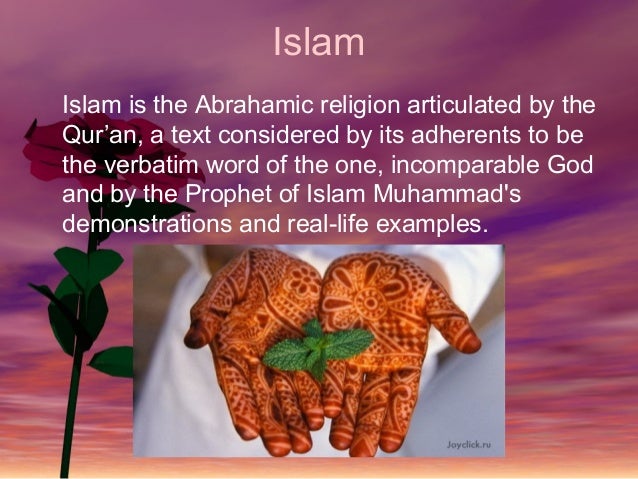 Islam

Islam is the Abrahamic religion articulated by the Qur’an, a text considered by its adherents to be the verbatim word of the one, incomparable God and by the Prophet of Islam Muhammad's demonstrations and real-life examples.

Joyclick.ru